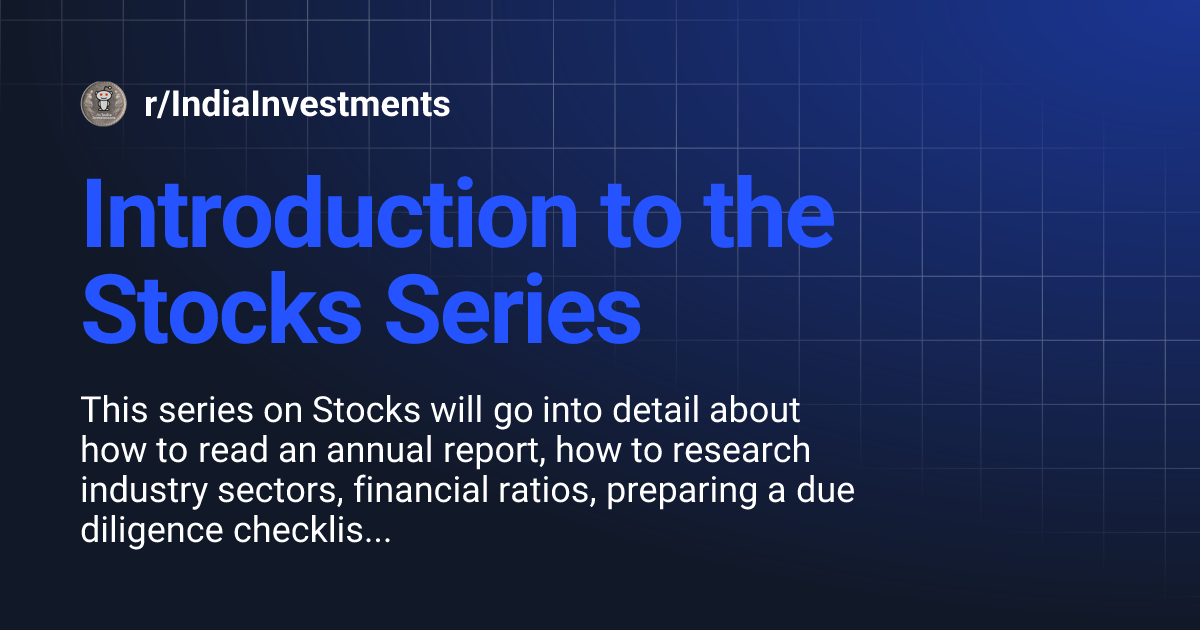 r/IndiaInvestments

Introduction to the Stocks Series

This series on Stocks will go into detail about how to read an annual report, how to research industry sectors, financial ratios, preparing a due diligence checklis...